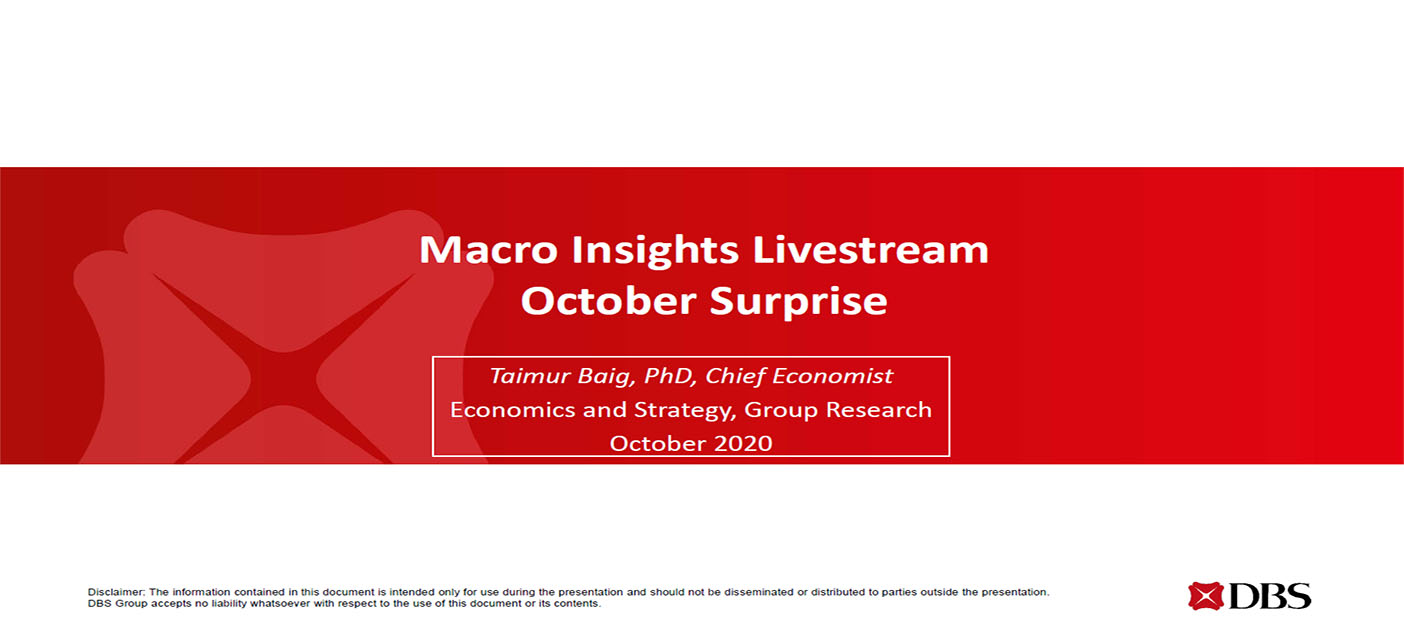 Macro Insights Livestream
October Surprise

Taimur Baig, PhD, Chief Economist
Economics and Strategy, Group Research
October 2020

Disclaimer: The information contained in this document is intended only for use during the presentation and should not be disseminated or distributed to parties outside the presentation. DBS Group accepts no liability whatsoever with respect to the use of this document or its contents.

DBS